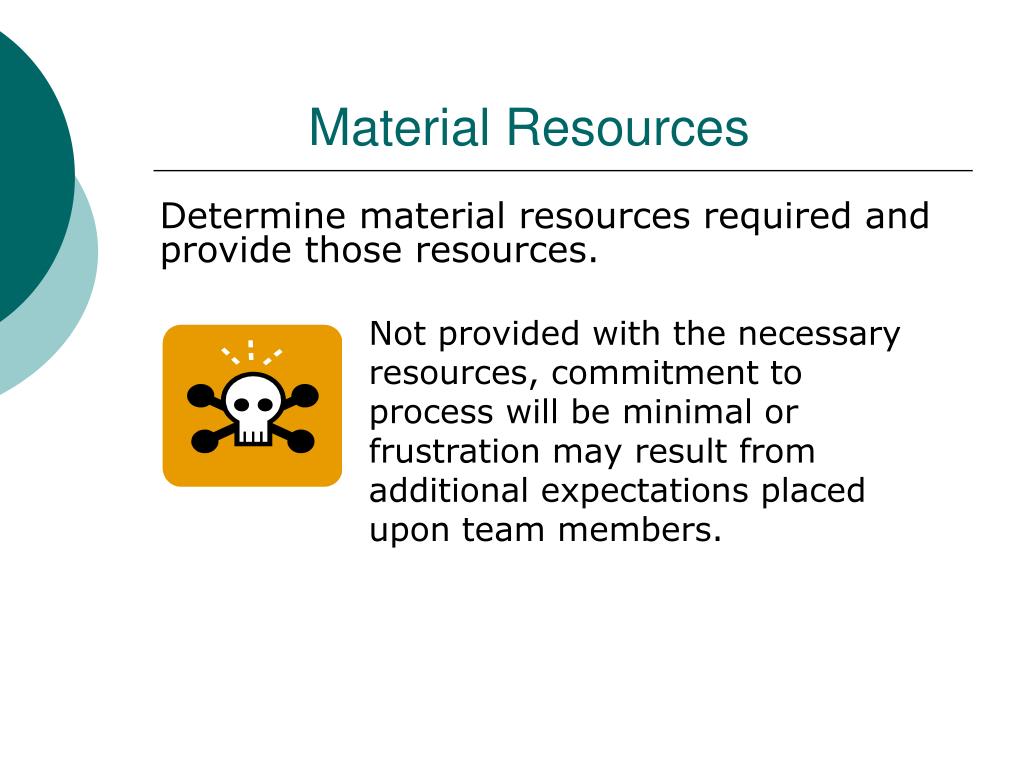 Material Resources

Determine material resources required and provide those resources.

Not provided with the necessary resources, commitment to process will be minimal or frustration may result from additional expectations placed upon team members.